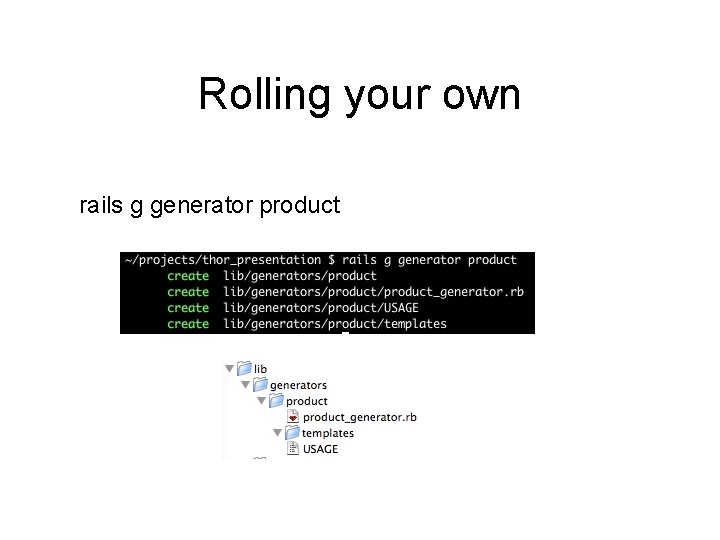 Rolling your own

rails g generator product

~/projects/thor_presentation $ rails g generator product
create lib/generators/product
create lib/generators/product/product_generator.rb
create lib/generators/product/USAGE
create lib/generators/product/templates

lib
generators
product
product_generator.rb
templates
USAGE